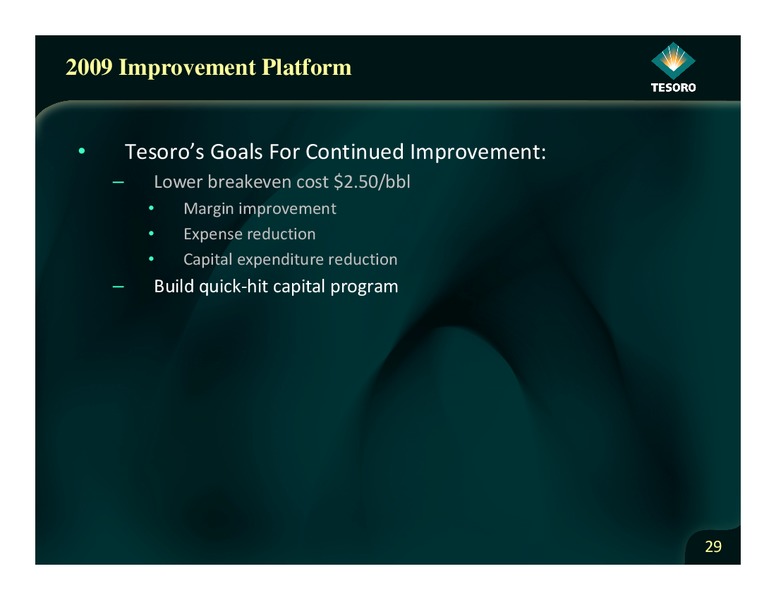 2009 Improvement Platform

TESORO

• Tesoro's Goals For Continued Improvement:
– Lower breakeven cost \$2.50/bbl
• Margin improvement
• Expense reduction
• Capital expenditure reduction
– Build quick-hit capital program

29